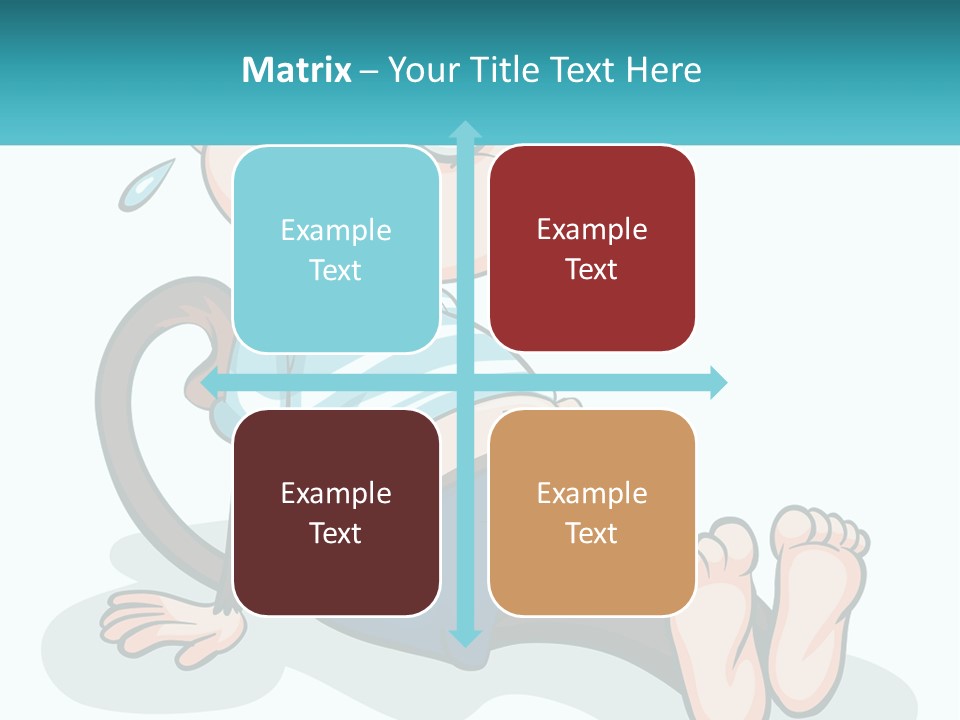 Matrix – Your Title Text Here

Example Text

Example Text

Example Text

Example Text